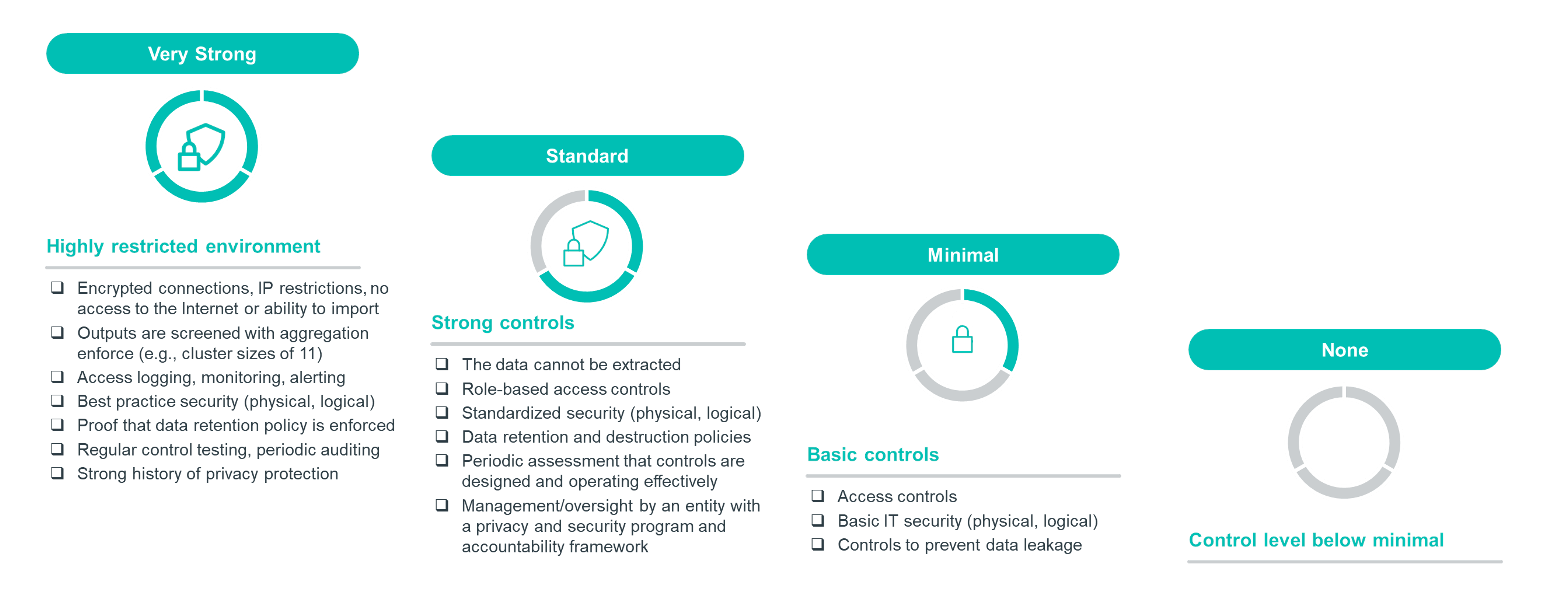 Very Strong

Highly restricted environment

❑ Encrypted connections, IP restrictions, no access to the Internet or ability to import
❑ Outputs are screened with aggregation enforce (e.g., cluster sizes of 11)
❑ Access logging, monitoring, alerting
❑ Best practice security (physical, logical)
❑ Proof that data retention policy is enforced
❑ Regular control testing, periodic auditing
❑ Strong history of privacy protection

Standard

Strong controls

❑ The data cannot be extracted
❑ Role-based access controls
❑ Standardized security (physical, logical)
❑ Data retention and destruction policies
❑ Periodic assessment that controls are designed and operating effectively
❑ Management/oversight by an entity with a privacy and security program and accountability framework

Minimal

Basic controls

❑ Access controls
❑ Basic IT security (physical, logical)
❑ Controls to prevent data leakage

None

Control level below minimal